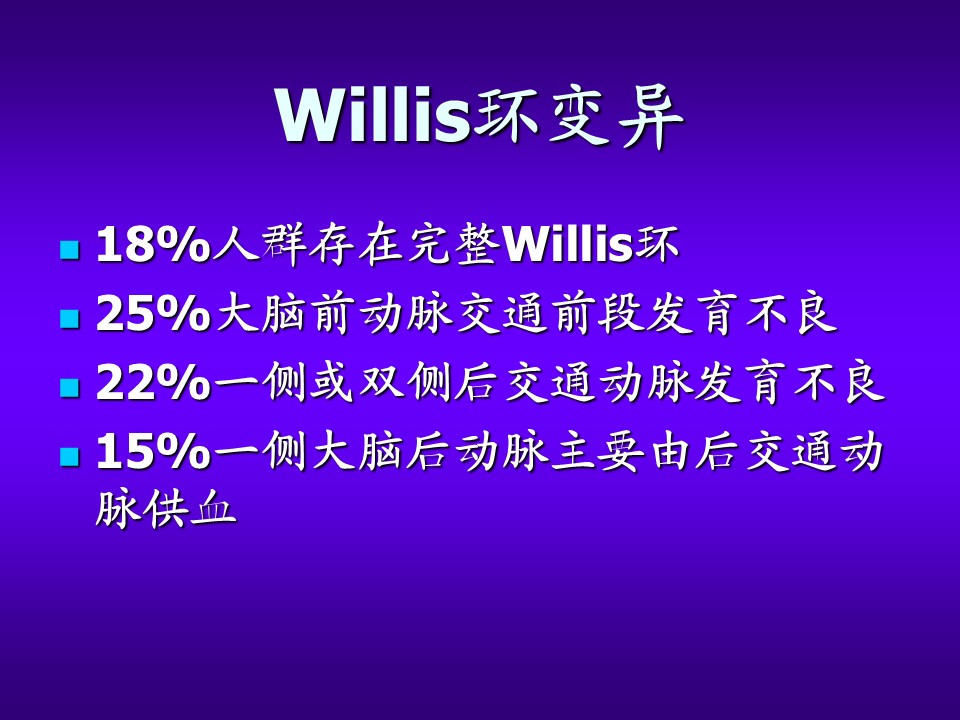 Willis环变异

- 18%人群存在完整Willis环
- 25%大脑前动脉交通前段发育不良
- 22%一侧或双侧后交通动脉发育不良
- 15%一侧大脑后动脉主要由后交通动脉供血